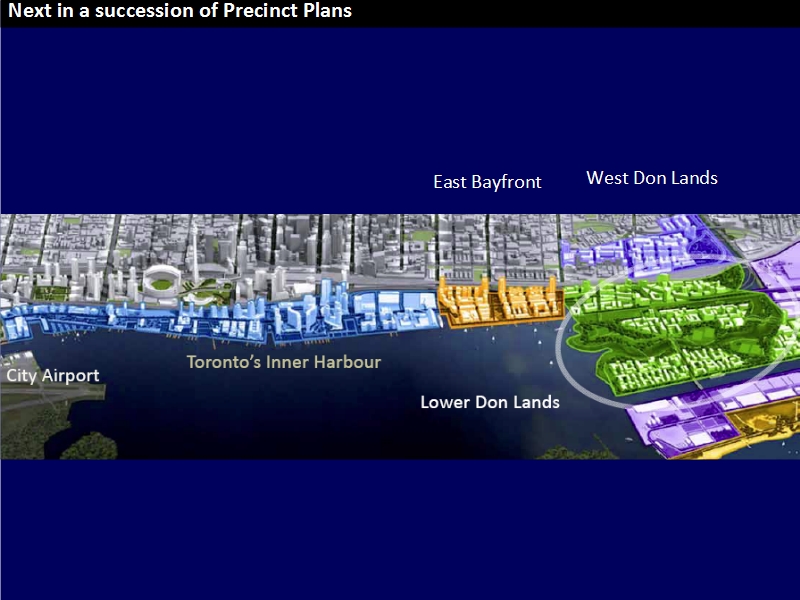 Next in a succession of Precinct Plans

East Bayfront

West Don Lands

City Airport

Toronto's Inner Harbour

Lower Don Lands